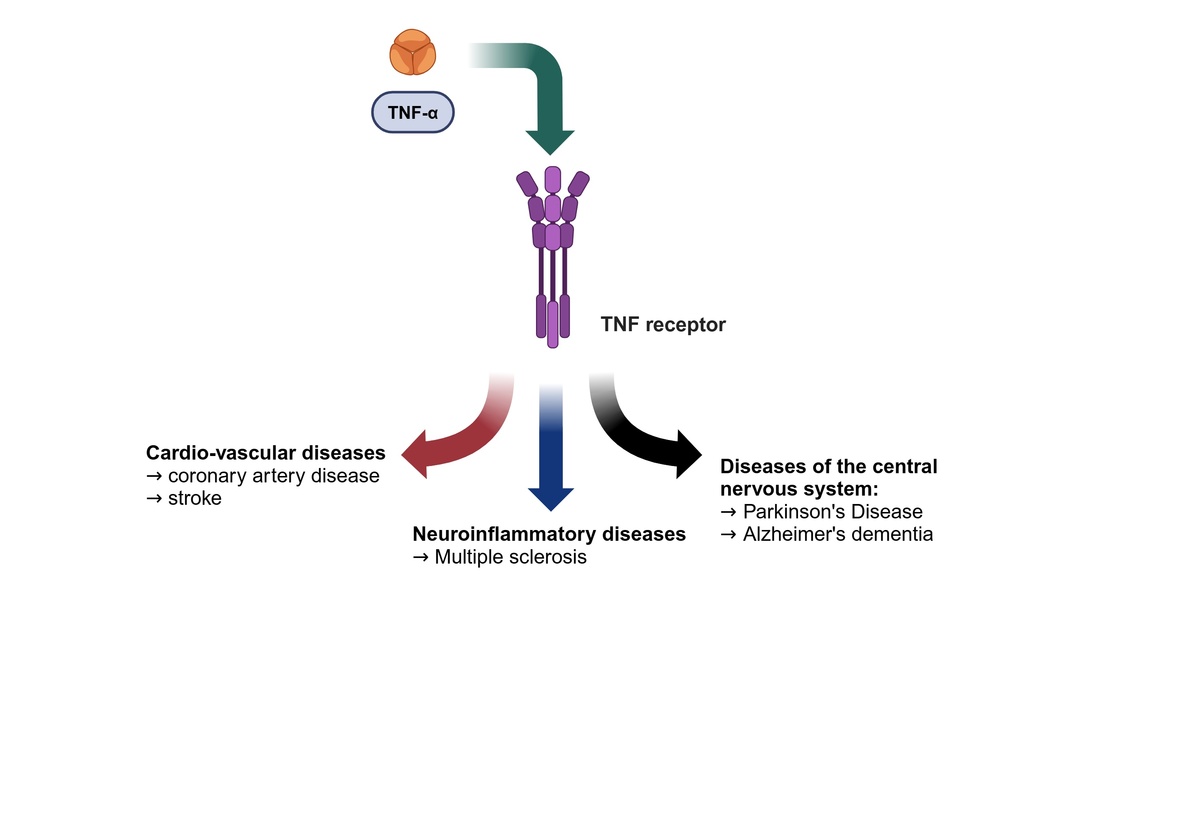 TNF-α

TNF receptor

Cardio-vascular diseases
→ coronary artery disease
→ stroke

Neuroinflammatory diseases
→ Multiple sclerosis

Diseases of the central nervous system:
→ Parkinson's Disease
→ Alzheimer's dementia